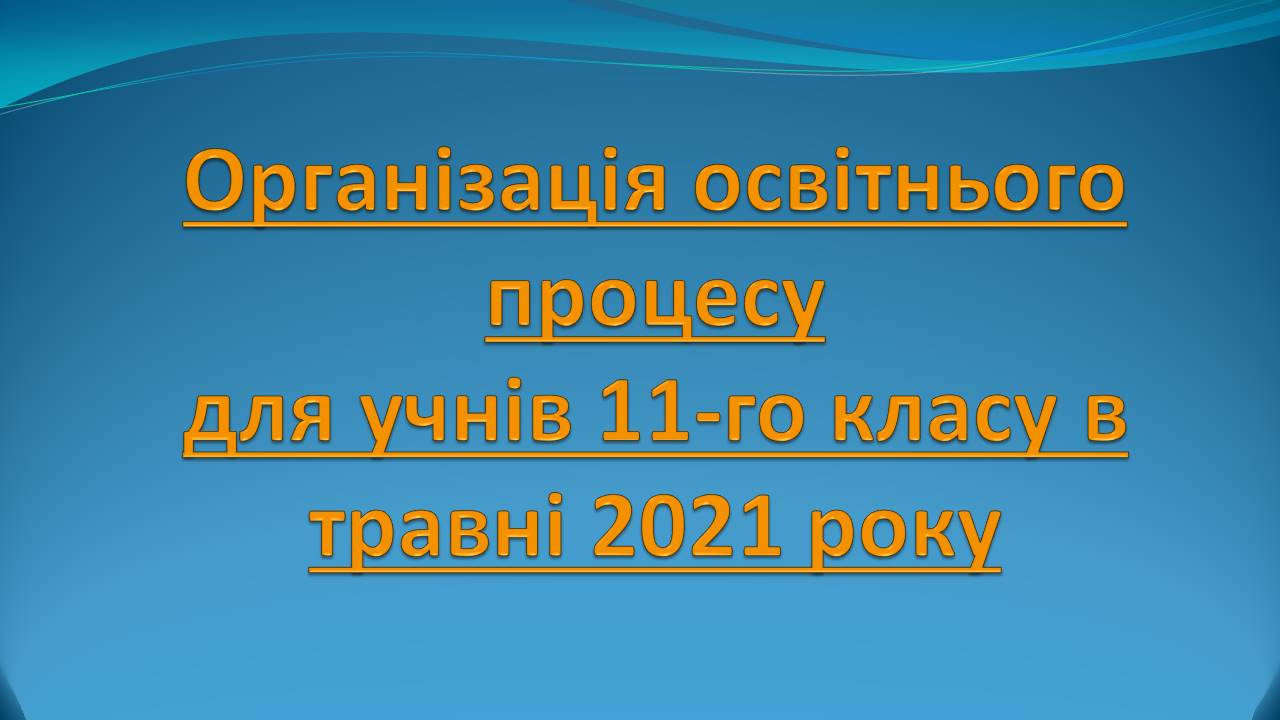 Організація освітнього процесу
для учнів 11-го класу в травні 2021 року